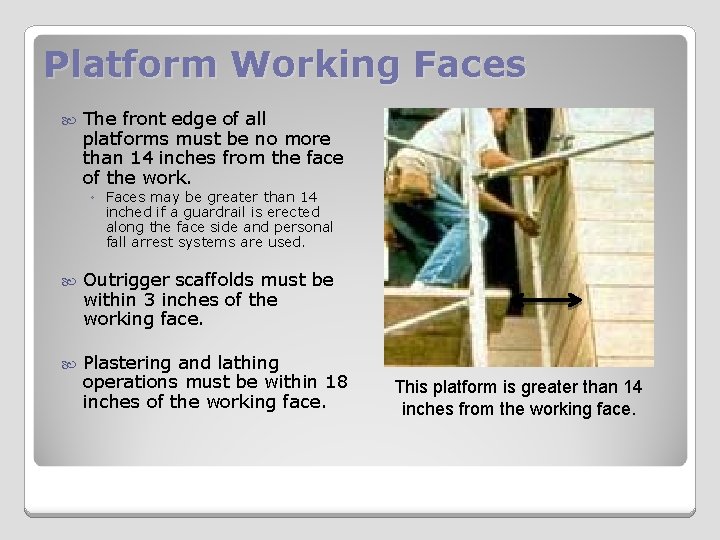 Platform Working Faces

The front edge of all platforms must be no more than 14 inches from the face of the work.

Faces may be greater than 14 inched if a guardrail is erected along the face side and personal fall arrest systems are used.

Outrigger scaffolds must be within 3 inches of the working face.

Plastering and lathing operations must be within 18 inches of the working face.

This platform is greater than 14 inches from the working face.